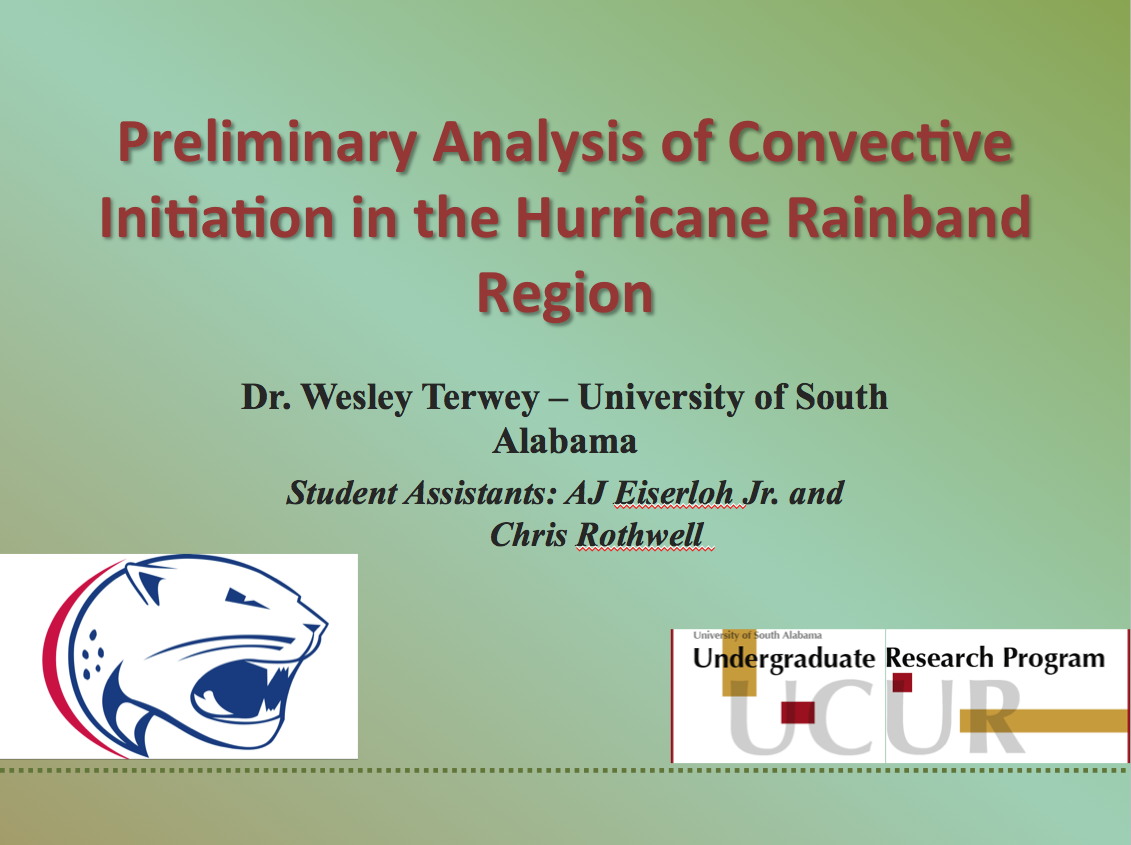 Preliminary Analysis of Convective Initiation in the Hurricane Rainband Region

Dr. Wesley Terwey – University of South Alabama

Student Assistants: AJ Eiserloh Jr. and Chris Rothwell

University of South Alabama
Undergraduate Research Program
UCUR